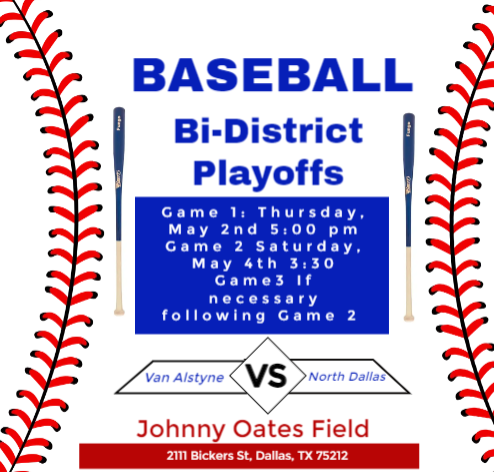 BASEBALL

Bi-District Playoffs

Game 1: Thursday, May 2nd 5:00 pm
Game 2 Saturday, May 4th 3:30
Game3 If necessary following Game 2

Van Alstyne VS North Dallas

Johnny Oates Field

2111 Bickers St, Dallas, TX 75212